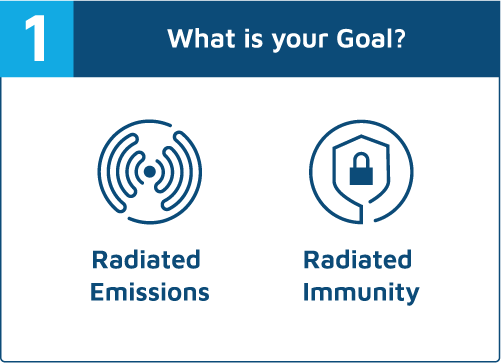 1

What is your Goal?

Radiated Emissions

Radiated Immunity